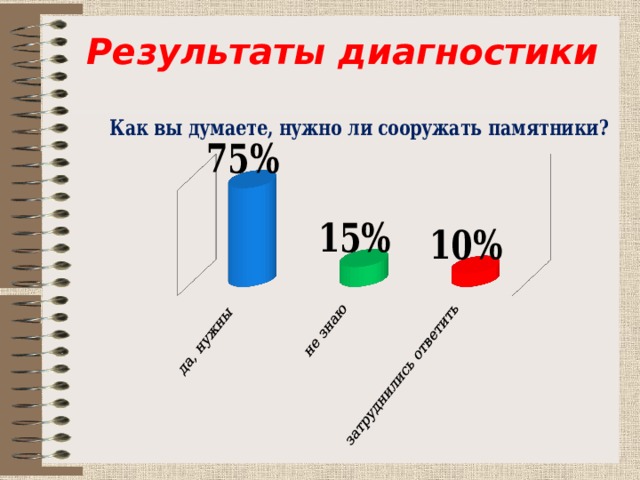 Результаты диагностики

Как вы думаете, нужно ли сооружать памятники?

75%

15%

10%

да, нужны

не знаю

затруднились ответить